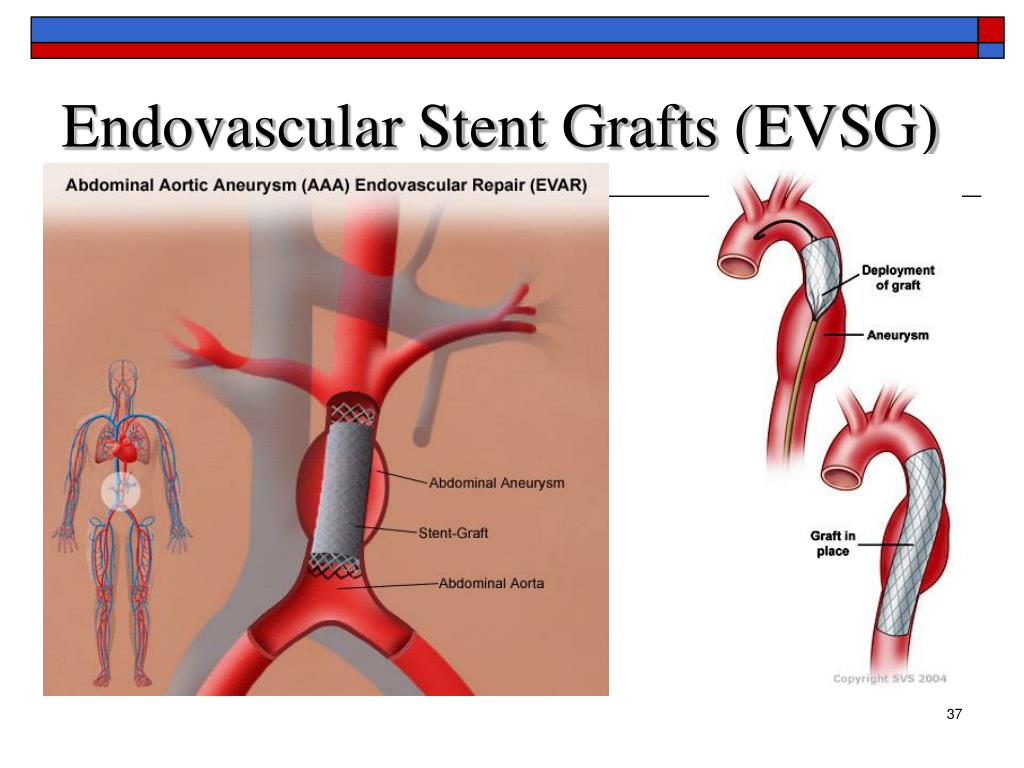 Endovascular Stent Grafts (EVSG)

Abdominal Aortic Aneurysm (AAA) Endovascular Repair (EVAR)

Abdominal Aneurysm

Stent-Graft

Abdominal Aorta

Deployment of graft

Aneurysm

Graft in place

Copyright SVS 2004

37